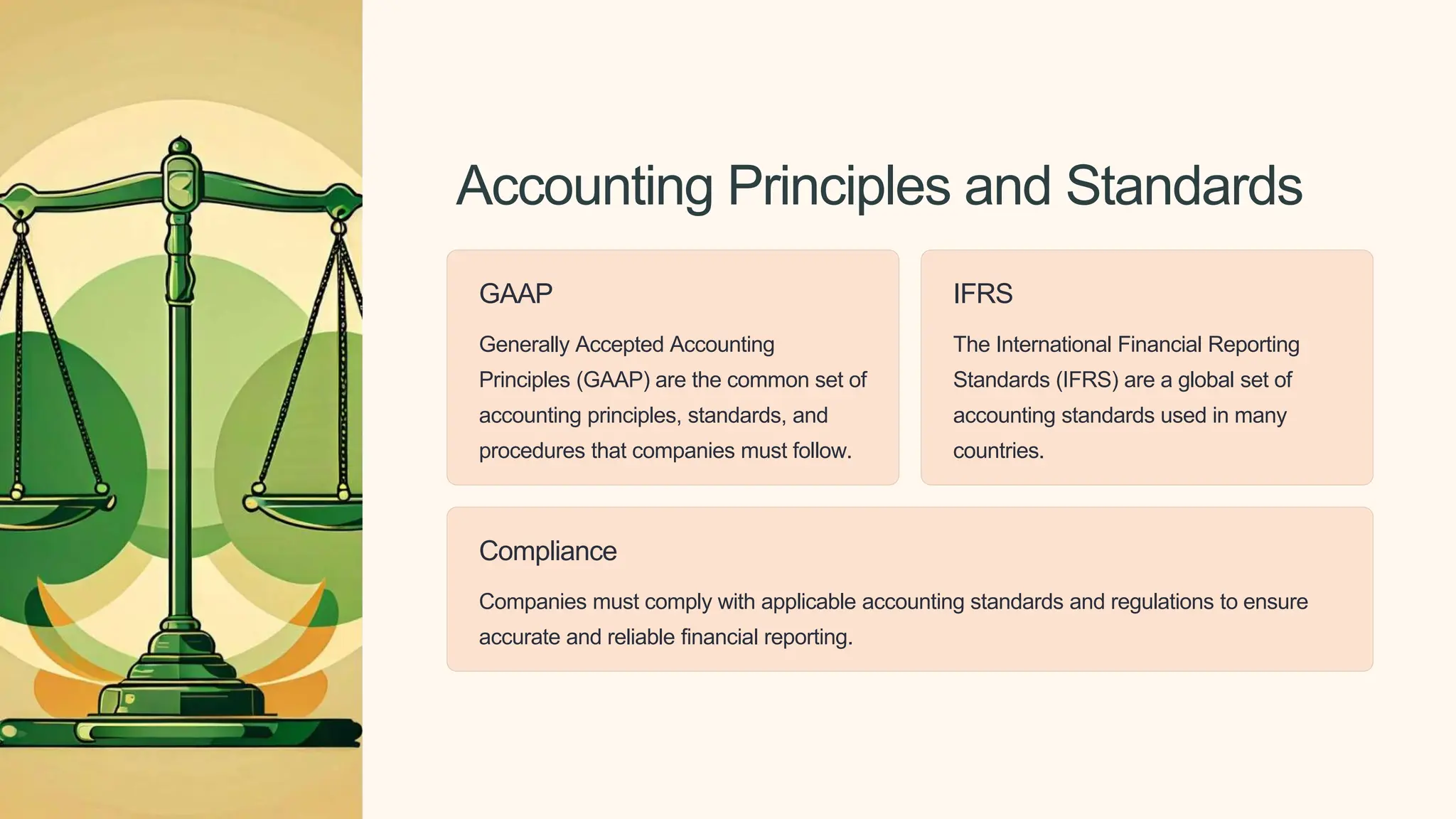 Accounting Principles and Standards

GAAP

Generally Accepted Accounting Principles (GAAP) are the common set of accounting principles, standards, and procedures that companies must follow.

IFRS

The International Financial Reporting Standards (IFRS) are a global set of accounting standards used in many countries.

Compliance

Companies must comply with applicable accounting standards and regulations to ensure accurate and reliable financial reporting.